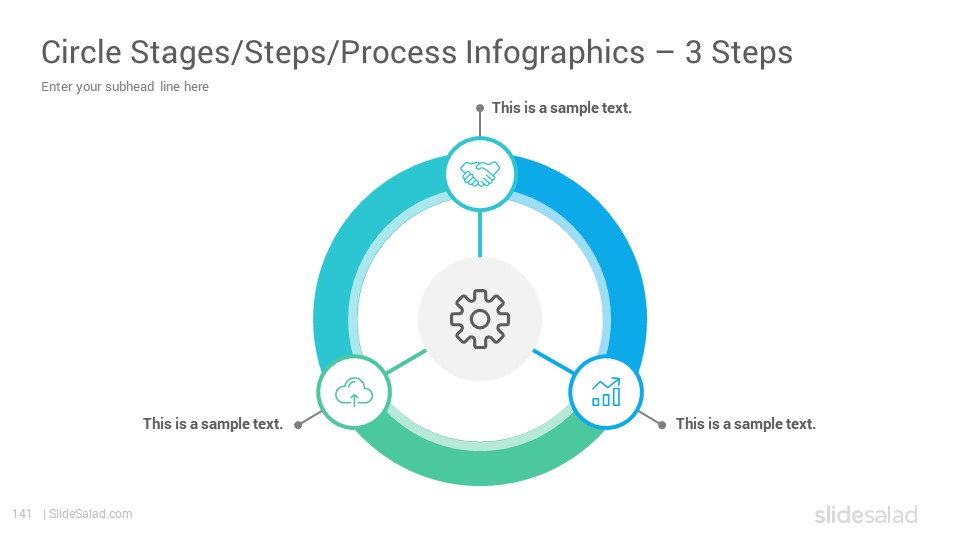 Circle Stages/Steps/Process Infographics – 3 Steps

Enter your subhead line here

This is a sample text.

This is a sample text.

This is a sample text.

141 | SlideSalad.com

slidesalad